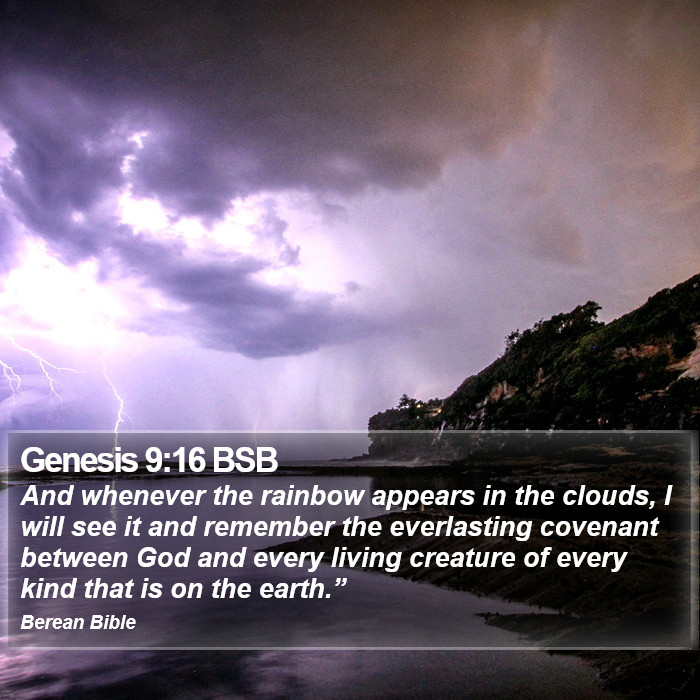 Genesis 9:16 BSB

And whenever the rainbow appears in the clouds, I will see it and remember the everlasting covenant between God and every living creature of every kind that is on the earth.”

Berean Bible